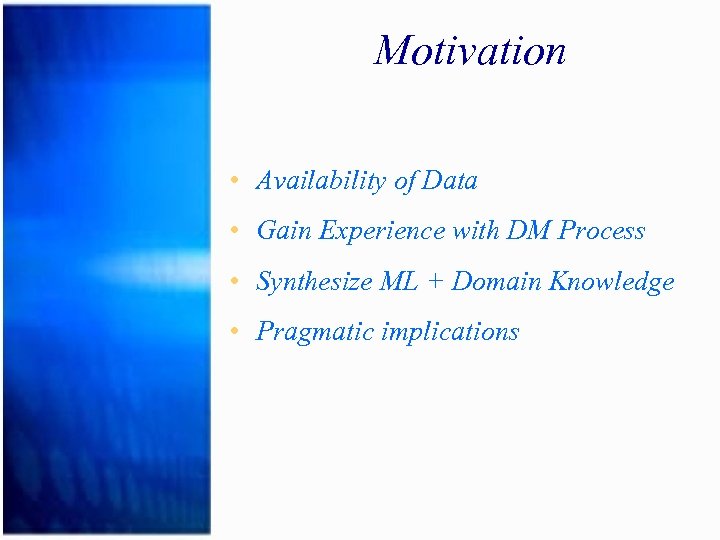 Motivation

• Availability of Data
• Gain Experience with DM Process
• Synthesize ML + Domain Knowledge
• Pragmatic implications